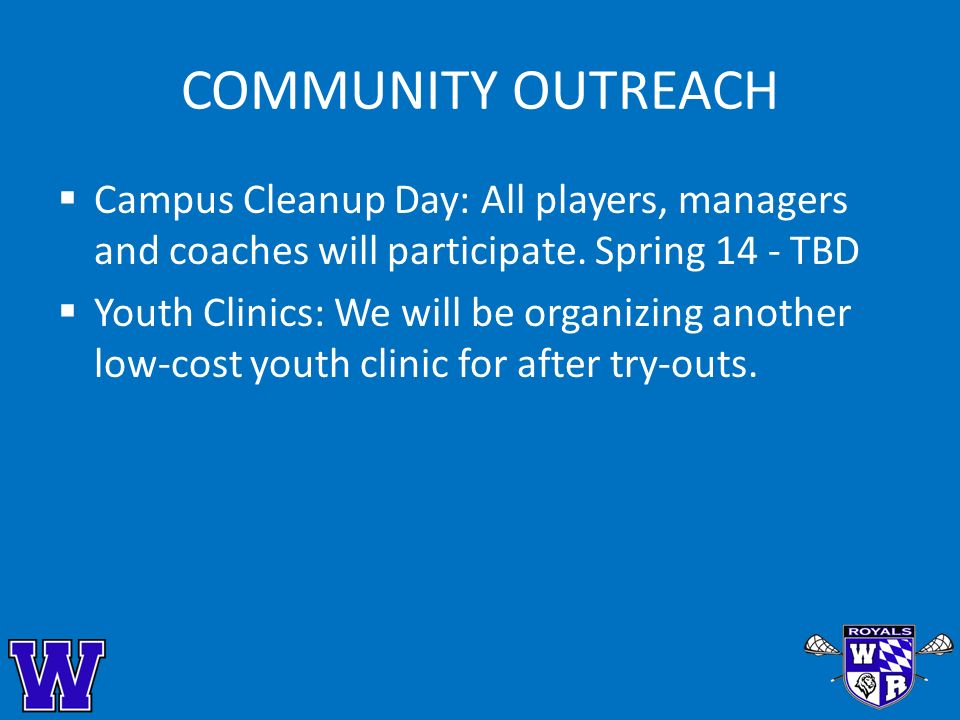 COMMUNITY OUTREACH

▪ Campus Cleanup Day: All players, managers and coaches will participate. Spring 14 - TBD

▪ Youth Clinics: We will be organizing another low-cost youth clinic for after try-outs.

W

ROYALS
W
R